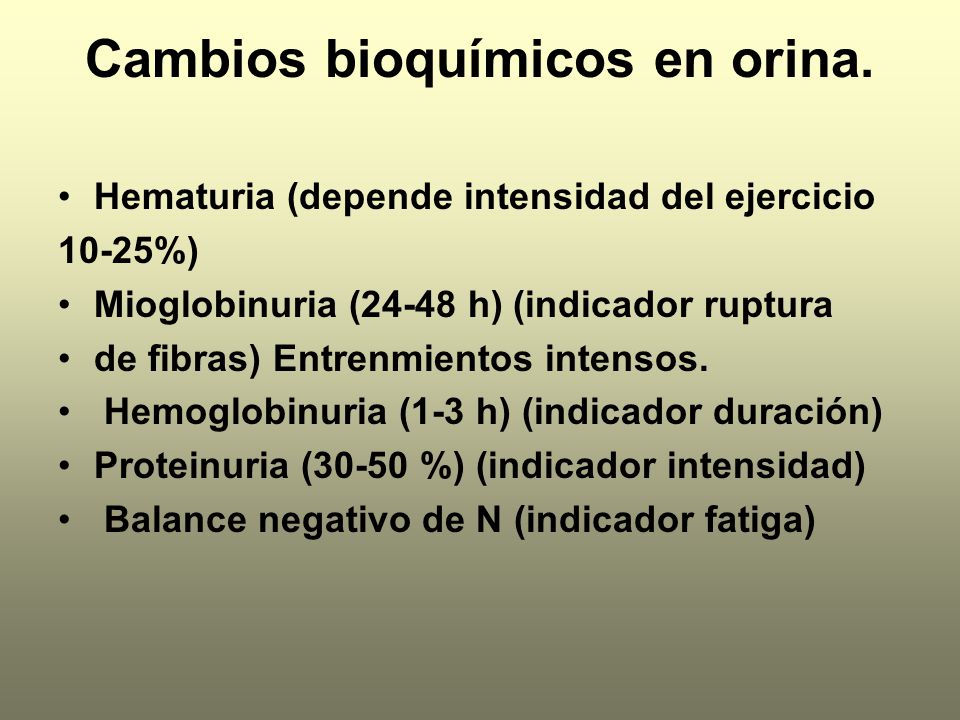 Cambios bioquímicos en orina.

• Hematuria (depende intensidad del ejercicio 10-25%)
• Mioglobinuria (24-48 h) (indicador ruptura
• de fibras) Entrenmientos intensos.
• Hemoglobinuria (1-3 h) (indicador duración)
• Proteinuria (30-50 %) (indicador intensidad)
• Balance negativo de N (indicador fatiga)